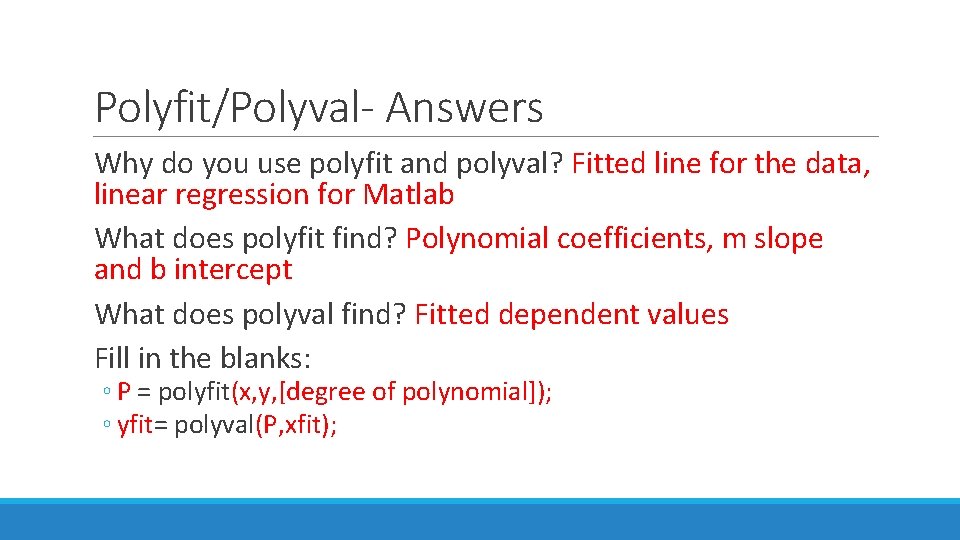 Polyfit/Polyval- Answers

Why do you use polyfit and polyval? Fitted line for the data, linear regression for Matlab

What does polyfit find? Polynomial coefficients, m slope and b intercept

What does polyval find? Fitted dependent values

Fill in the blanks:

◦ P = polyfit(x,y,[degree of polynomial]);

◦ yfit= polyval(P,xfit);